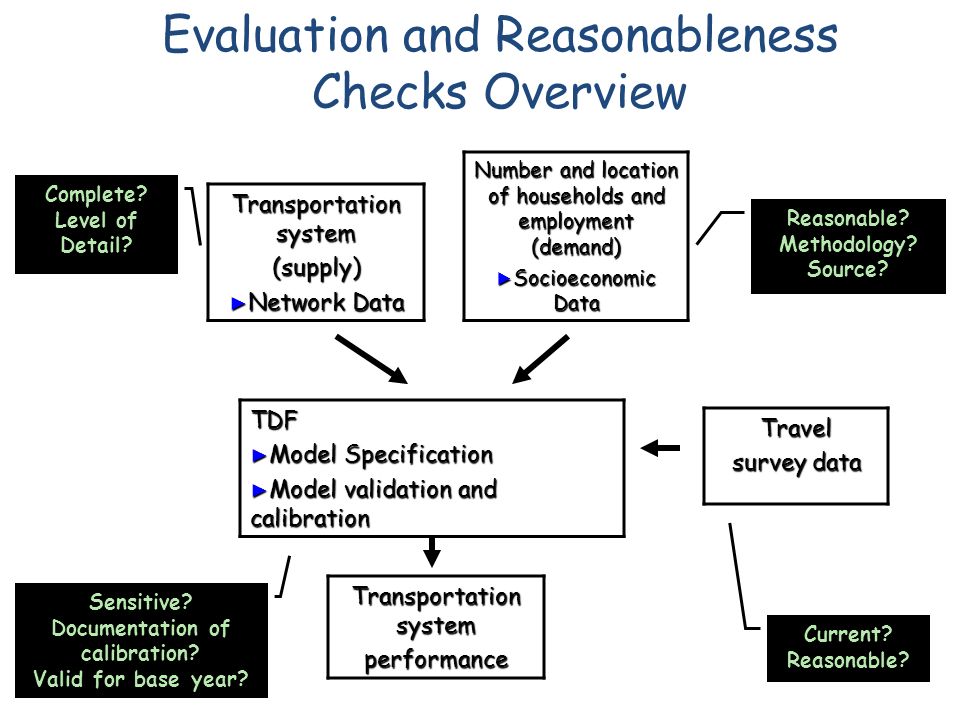 Evaluation and Reasonableness Checks Overview

Complete? Level of Detail?

Transportation system (supply)
►Network Data

Number and location of households and employment (demand)
►Socioeconomic Data

Reasonable? Methodology? Source?

TDF
►Model Specification
►Model validation and calibration

Travel survey data

Sensitive? Documentation of calibration? Valid for base year?

Transportation system performance

Current? Reasonable?